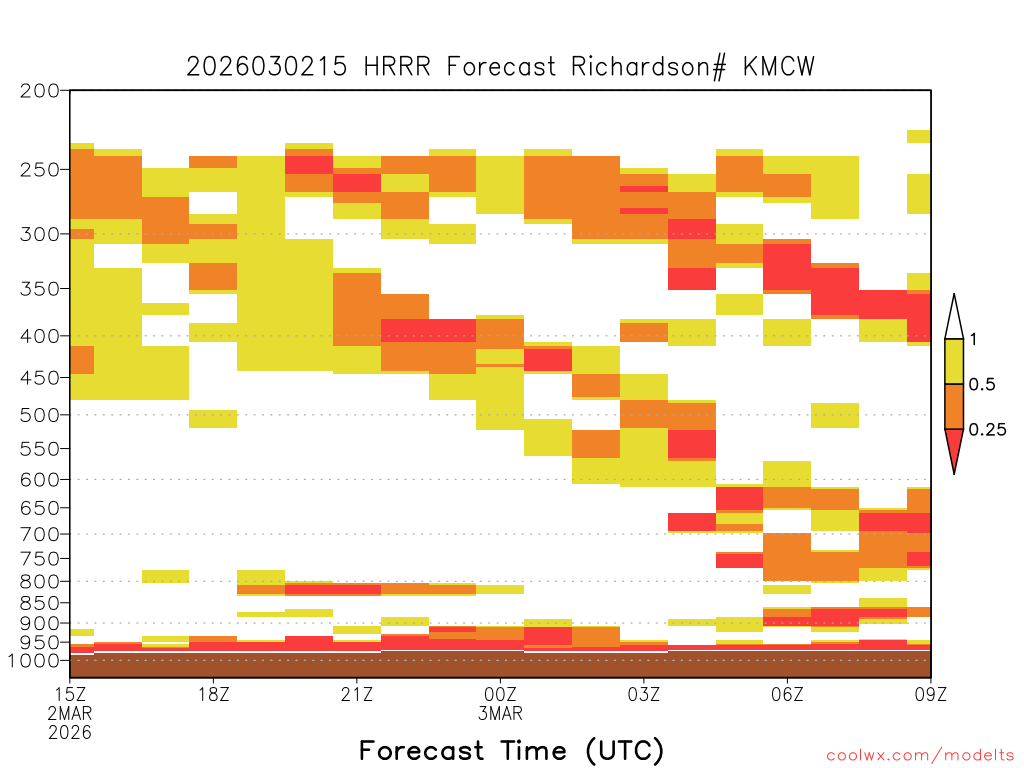 2026030215 HRRR Forecast Richardson# KMCW

200
250
300
350
400
450
500
550
600
650
700
750
800
850
900
950
1000

1
0.5
0.25

15Z
2MAR
2026
18Z
21Z
00Z
3MAR
03Z
06Z
09Z

Forecast Time (UTC)

coolwx.com/modelts